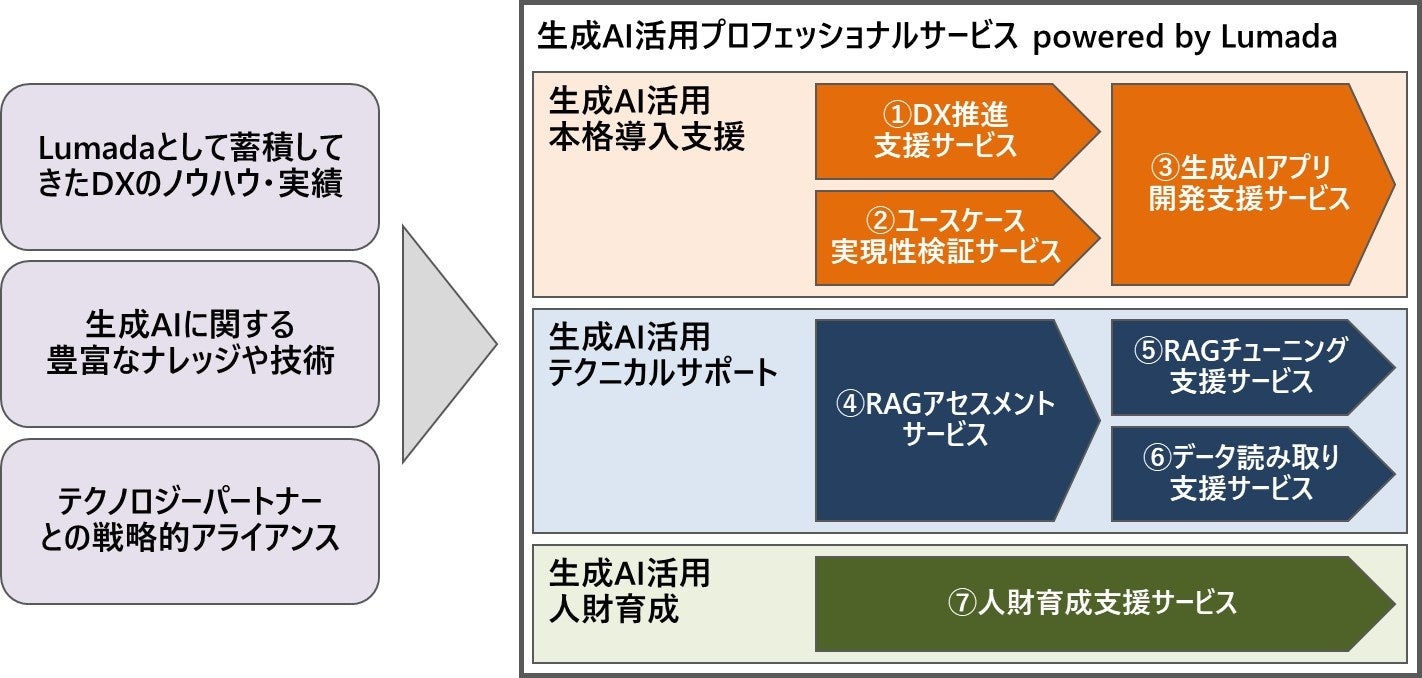 Lumadaとして蓄積してきたDXのノウハウ・実績

生成AIに関する豊富なナレッジや技術

テクノロジーパートナーとの戦略的アライアンス

生成AI活用プロフェッショナルサービス powered by Lumada

生成AI活用
本格導入支援

①DX推進
支援サービス

②ユースケース
実現性検証サービス

③生成AIアプリ
開発支援サービス

生成AI活用
テクニカルサポート

④RAGアセスメント
サービス

⑤RAGチューニング
支援サービス

⑥データ読み取り
支援サービス

生成AI活用
人財育成

⑦人財育成支援サービス